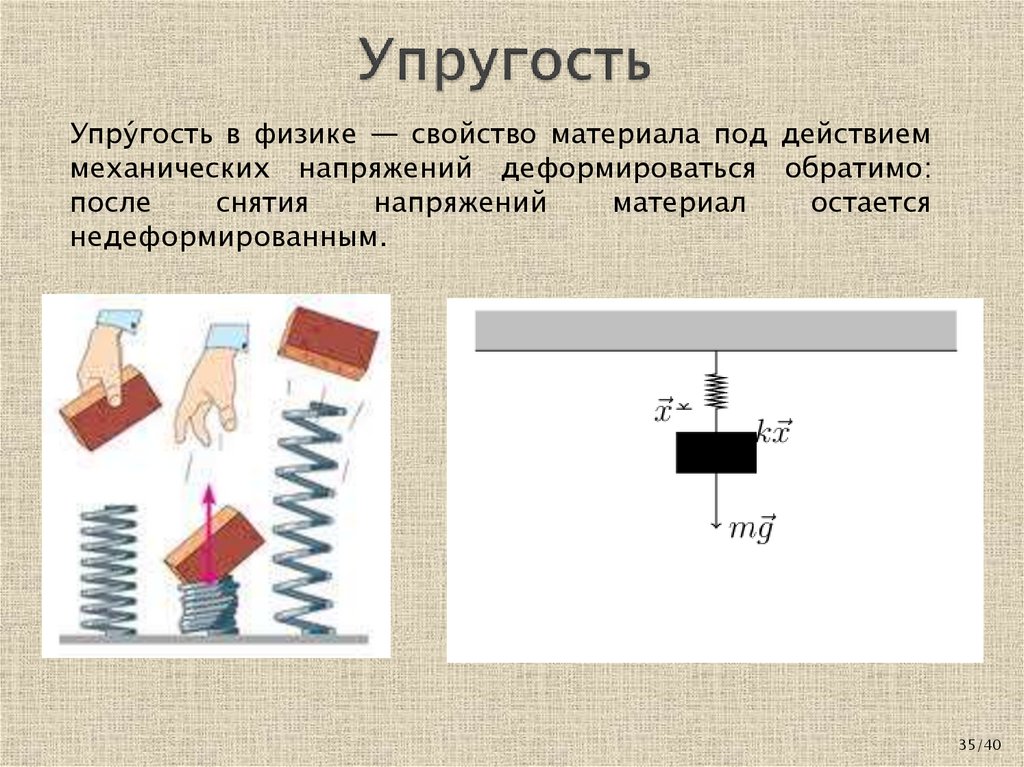 Упругость

Упру́гость в физике — свойство материала под действием механических напряжений деформироваться обратимо: после снятия напряжений материал остается недеформированным.

$\vec{x}$

$k\vec{x}$

$m\vec{g}$

35/40